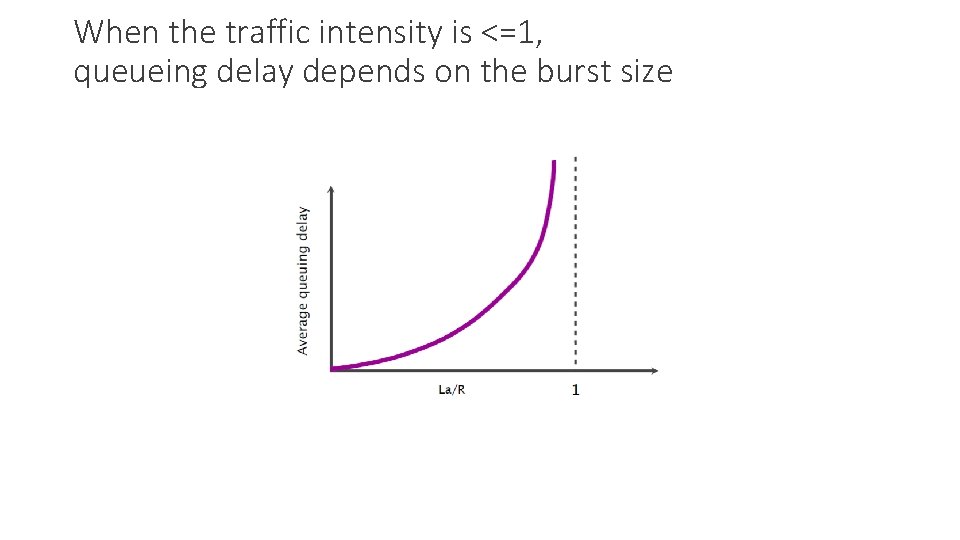 When the traffic intensity is <=1,
queueing delay depends on the burst size

Average queuing delay

La/R

1